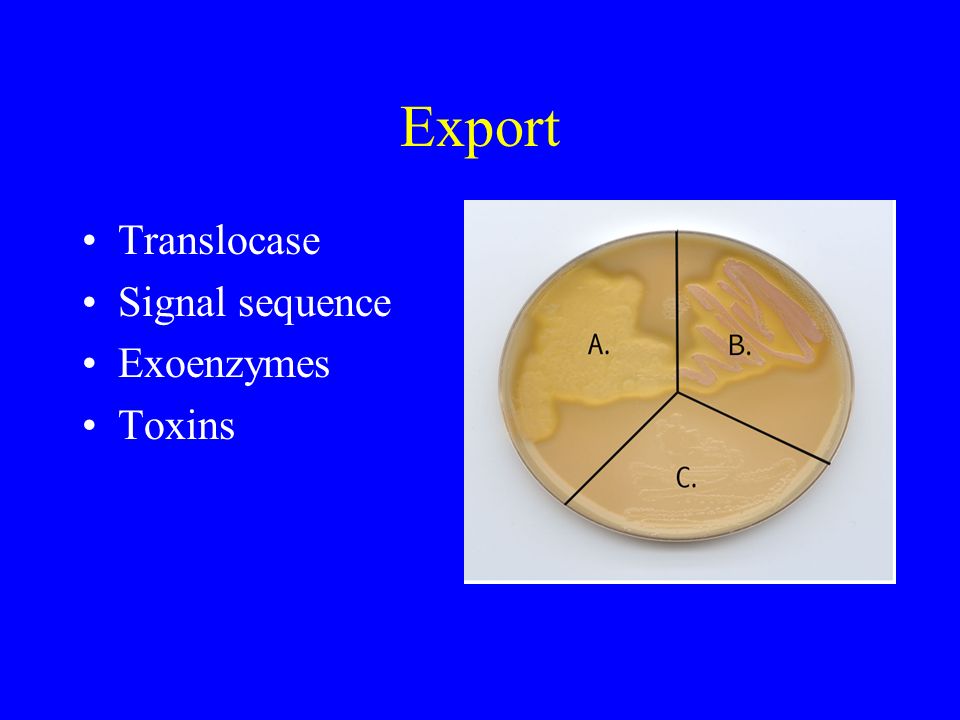 Export

• Translocase
• Signal sequence
• Exoenzymes
• Toxins

A.
B.
C.